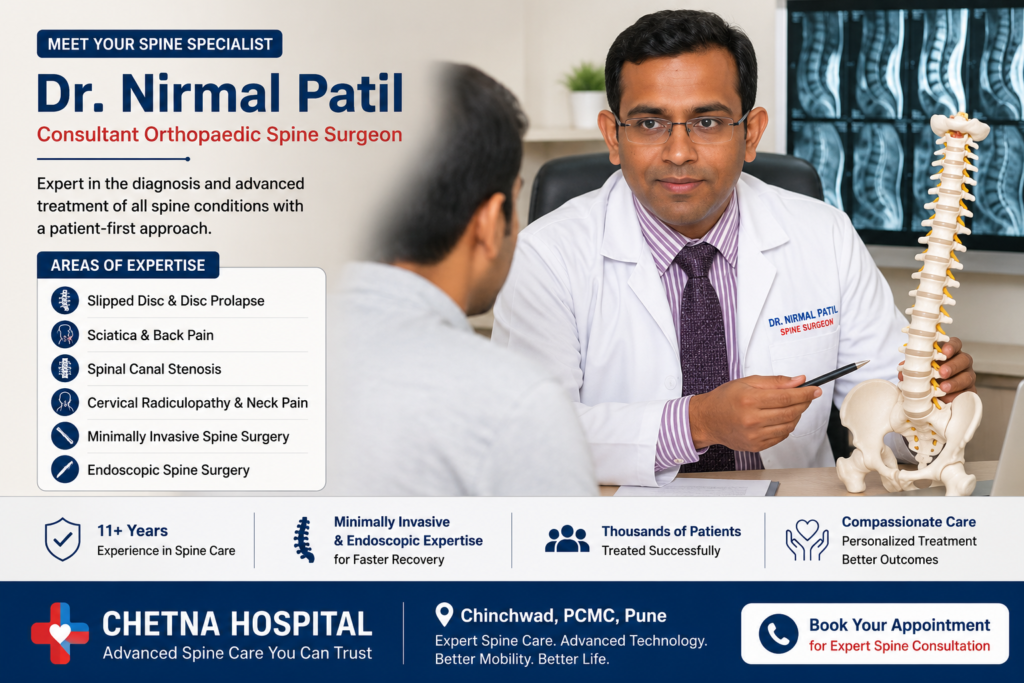 MEET YOUR SPINE SPECIALIST

Dr. Nirmal Patil

Consultant Orthopaedic Spine Surgeon

Expert in the diagnosis and advanced treatment of all spine conditions with a patient-first approach.

AREAS OF EXPERTISE

Slipped Disc & Disc Prolapse

Sciatica & Back Pain

Spinal Canal Stenosis

Cervical Radiculopathy & Neck Pain

Minimally Invasive Spine Surgery

Endoscopic Spine Surgery

DR. NIRMAL PATIL
SPINE SURGEON

11+ Years
Experience in Spine Care

Minimally Invasive & Endoscopic Expertise
for Faster Recovery

Thousands of Patients
Treated Successfully

Compassionate Care
Personalized Treatment
Better Outcomes

CHETNA HOSPITAL
Advanced Spine Care You Can Trust

Chinchwad, PCMC, Pune
Expert Spine Care. Advanced Technology. Better Mobility. Better Life.

Book Your Appointment
for Expert Spine Consultation